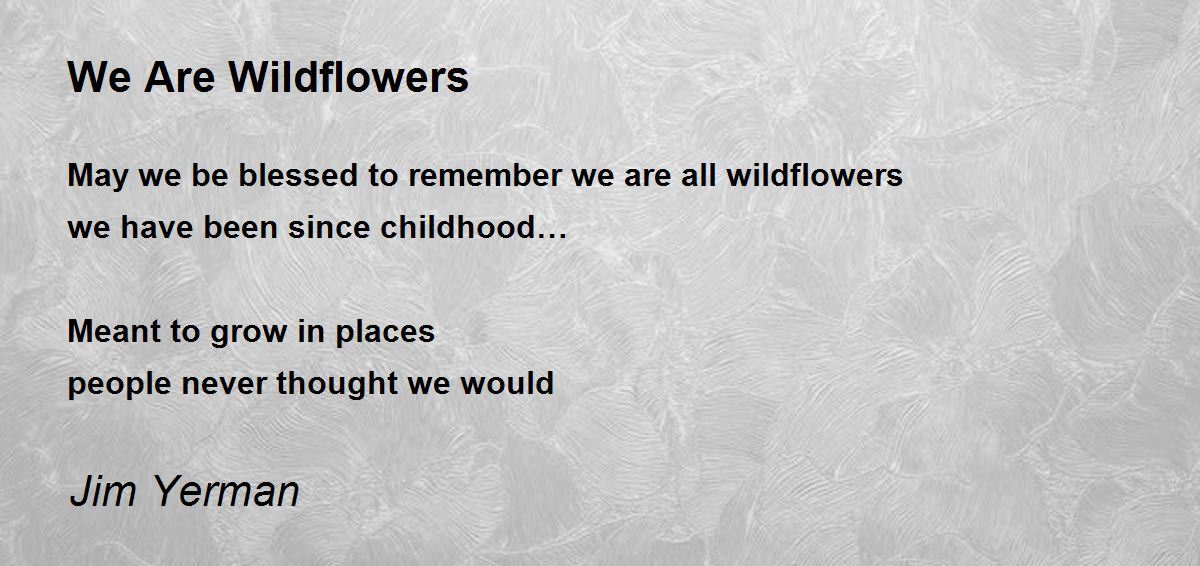 We Are Wildflowers

May we be blessed to remember we are all wildflowers
we have been since childhood…

Meant to grow in places
people never thought we would

Jim Yerman